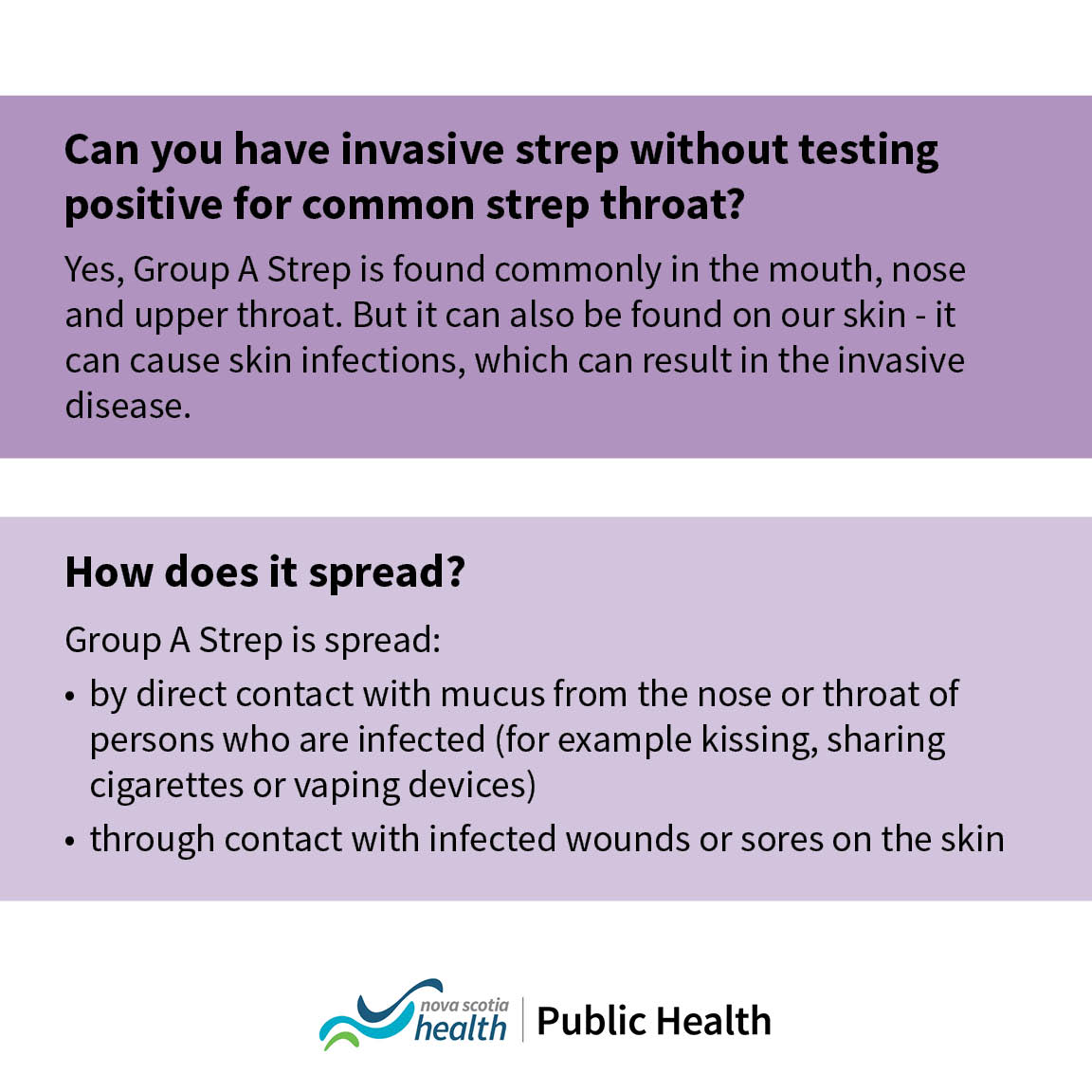 Can you have invasive strep without testing positive for common strep throat?

Yes, Group A Strep is found commonly in the mouth, nose and upper throat. But it can also be found on our skin - it can cause skin infections, which can result in the invasive disease.

How does it spread?

Group A Strep is spread:

• by direct contact with mucus from the nose or throat of persons who are infected (for example kissing, sharing cigarettes or vaping devices)
• through contact with infected wounds or sores on the skin

nova scotia health | Public Health